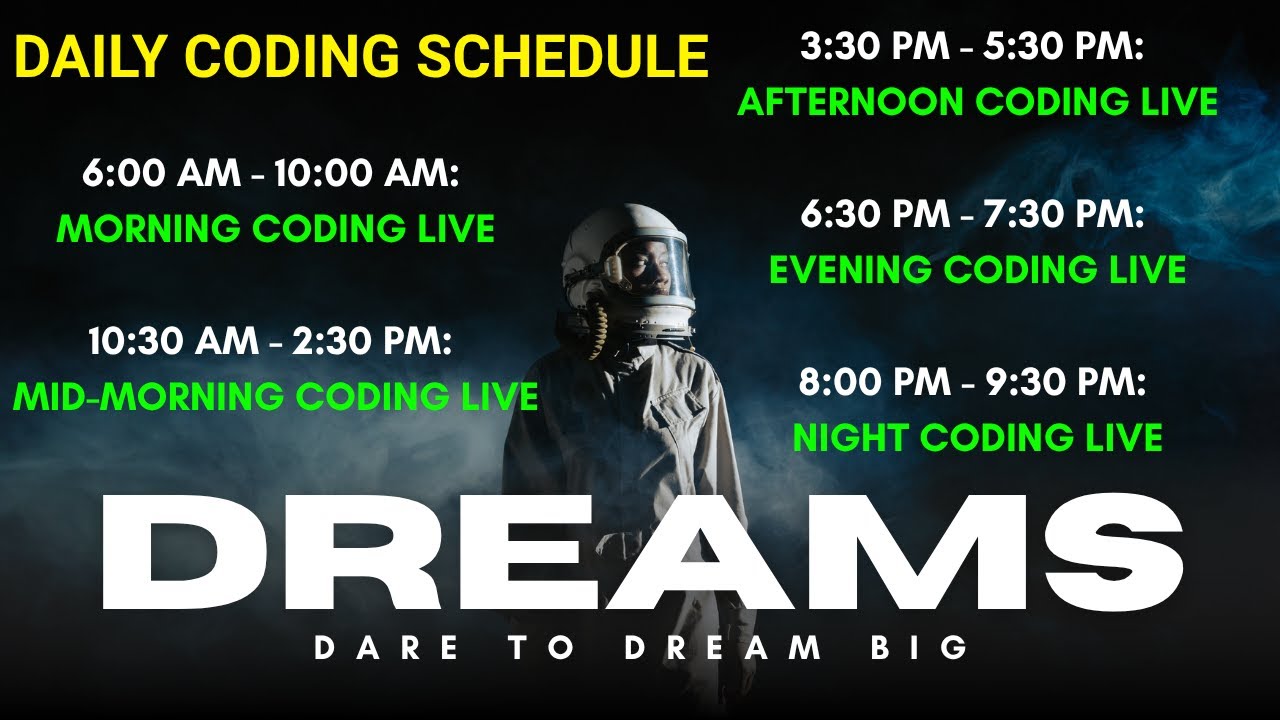 DAILY CODING SCHEDULE

6:00 AM - 10:00 AM:
MORNING CODING LIVE

10:30 AM - 2:30 PM:
MID-MORNING CODING LIVE

3:30 PM - 5:30 PM:
AFTERNOON CODING LIVE

6:30 PM - 7:30 PM:
EVENING CODING LIVE

8:00 PM - 9:30 PM:
NIGHT CODING LIVE

DREAMS

DARE TO DREAM BIG